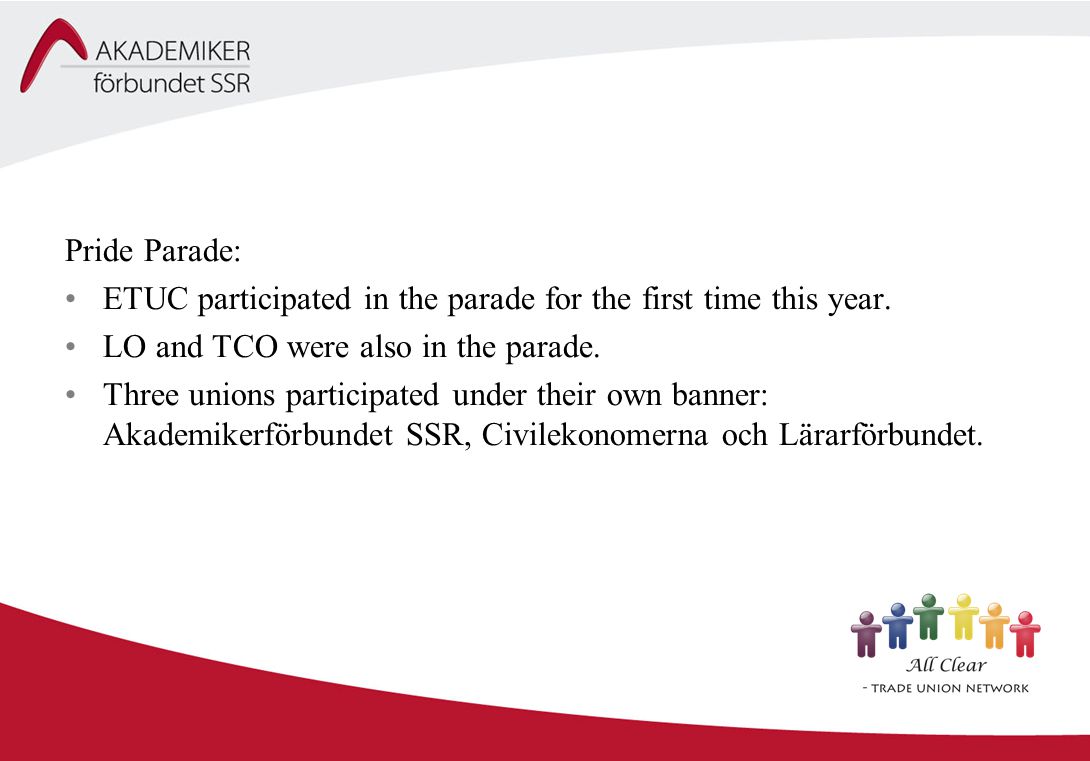 AKADEMIKER
förbundet SSR

Pride Parade:

• ETUC participated in the parade for the first time this year.
• LO and TCO were also in the parade.
• Three unions participated under their own banner: Akademikerförbundet SSR, Civilekonomerna och Lärarförbundet.

All Clear
- TRADE UNION NETWORK